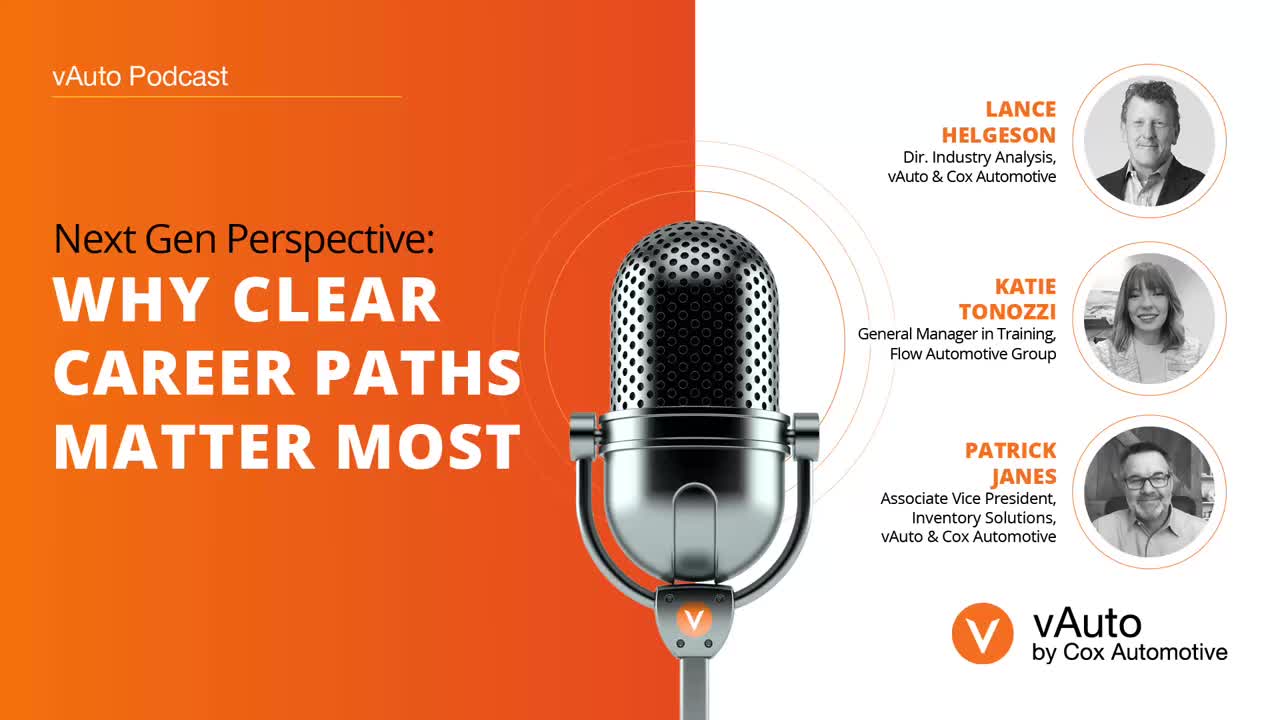 vAuto Podcast

Next Gen Perspective:
WHY CLEAR CAREER PATHS MATTER MOST

LANCE HELGESON
Dir. Industry Analysis, vAuto & Cox Automotive

KATIE TONOZZI
General Manager in Training, Flow Automotive Group

PATRICK JANES
Associate Vice President, Inventory Solutions, vAuto & Cox Automotive

vAuto
by Cox Automotive